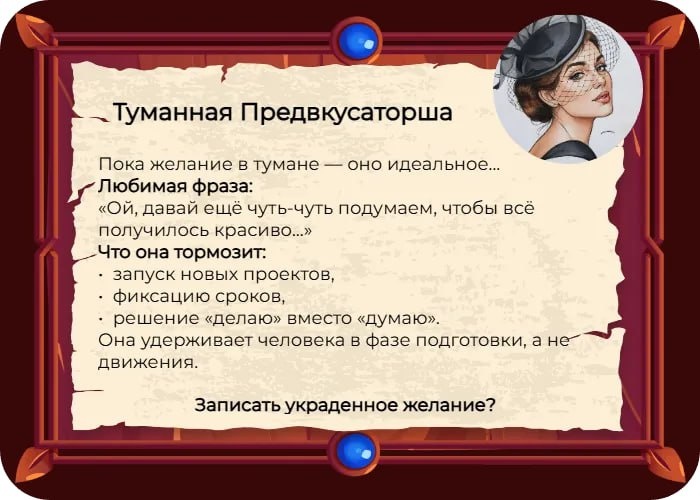 Туманная Предвкусаторша

Пока желание в тумане — оно идеальное...
Любимая фраза:
«Ой, давай ещё чуть-чуть подумаем, чтобы всё получилось красиво...»
Что она тормозит:
· запуск новых проектов,
· фиксацию сроков,
· решение «делаю» вместо «думаю».
Она удерживает человека в фазе подготовки, а не движения.

Записать украденное желание?